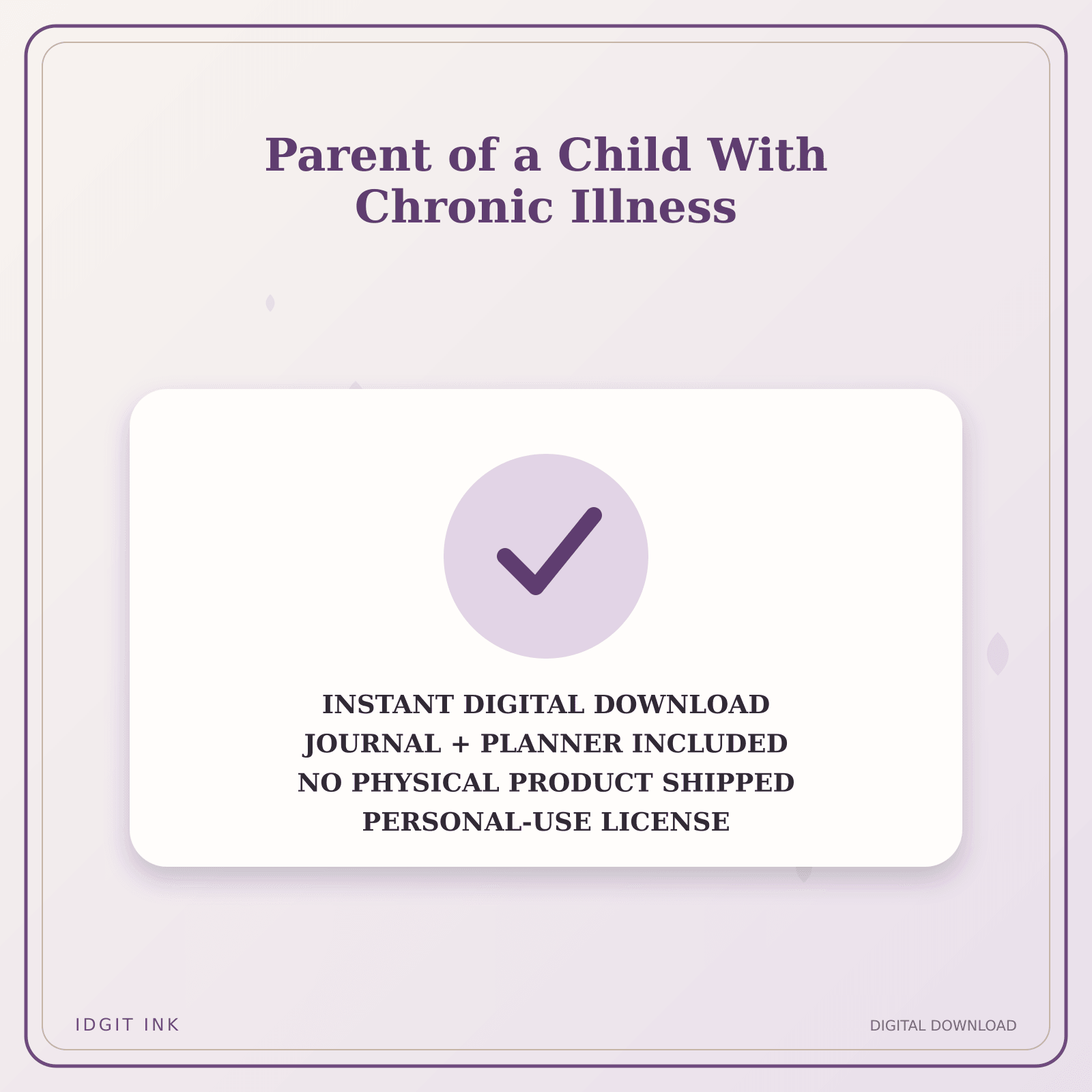 Parent of a Child With Chronic Illness

INSTANT DIGITAL DOWNLOAD
JOURNAL + PLANNER INCLUDED
NO PHYSICAL PRODUCT SHIPPED
PERSONAL-USE LICENSE

IDGIT INK

DIGITAL DOWNLOAD